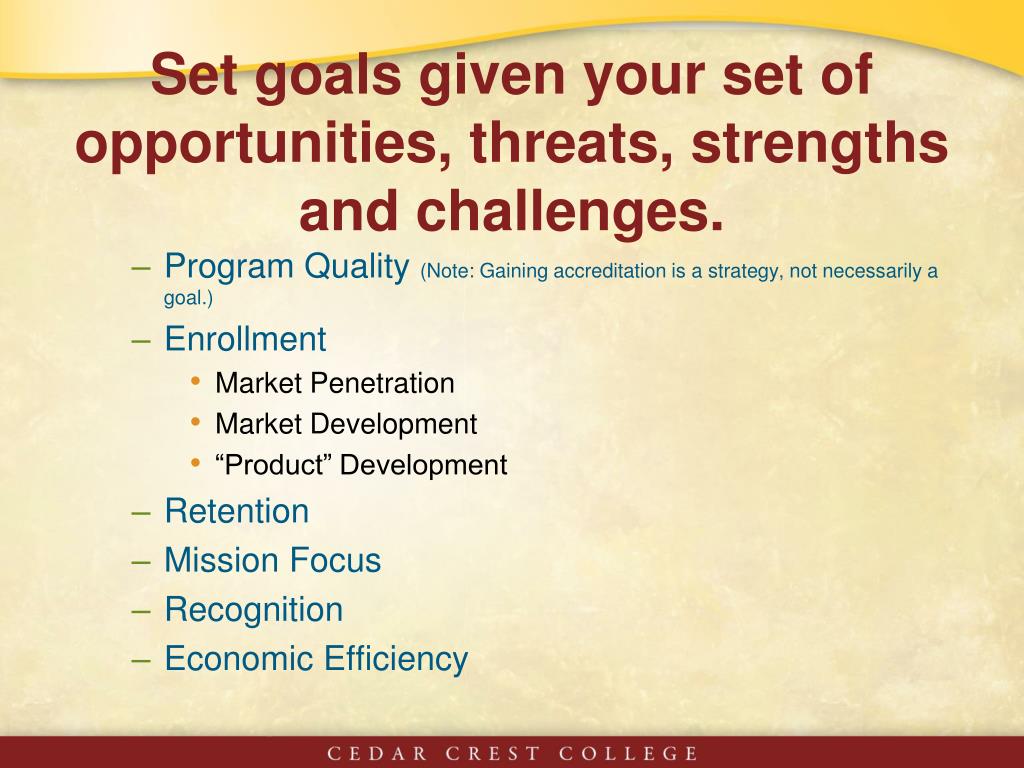 Set goals given your set of opportunities, threats, strengths and challenges.

– Program Quality (Note: Gaining accreditation is a strategy, not necessarily a goal.)
– Enrollment
• Market Penetration
• Market Development
• “Product” Development
– Retention
– Mission Focus
– Recognition
– Economic Efficiency

CEDAR CREST COLLEGE